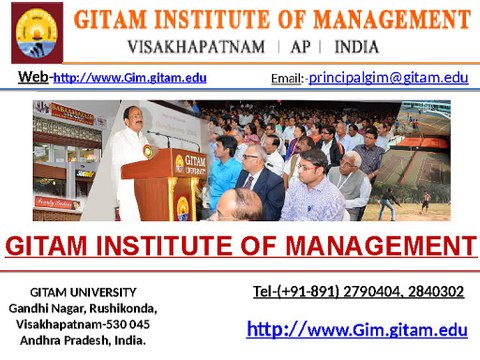 GITAM INSTITUTE OF MANAGEMENT
VISAKHAPATNAM | AP | INDIA

Web-http://www.Gim.gitam.edu Email:-principalgim@gitam.edu

GITAM UNIVERSITY

GITAM INSTITUTE OF MANAGEMENT

GITAM UNIVERSITY
Gandhi Nagar, Rushikonda,
Visakhapatnam-530 045
Andhra Pradesh, India.

Tel-(+91-891) 2790404, 2840302

http://www.Gim.gitam.edu